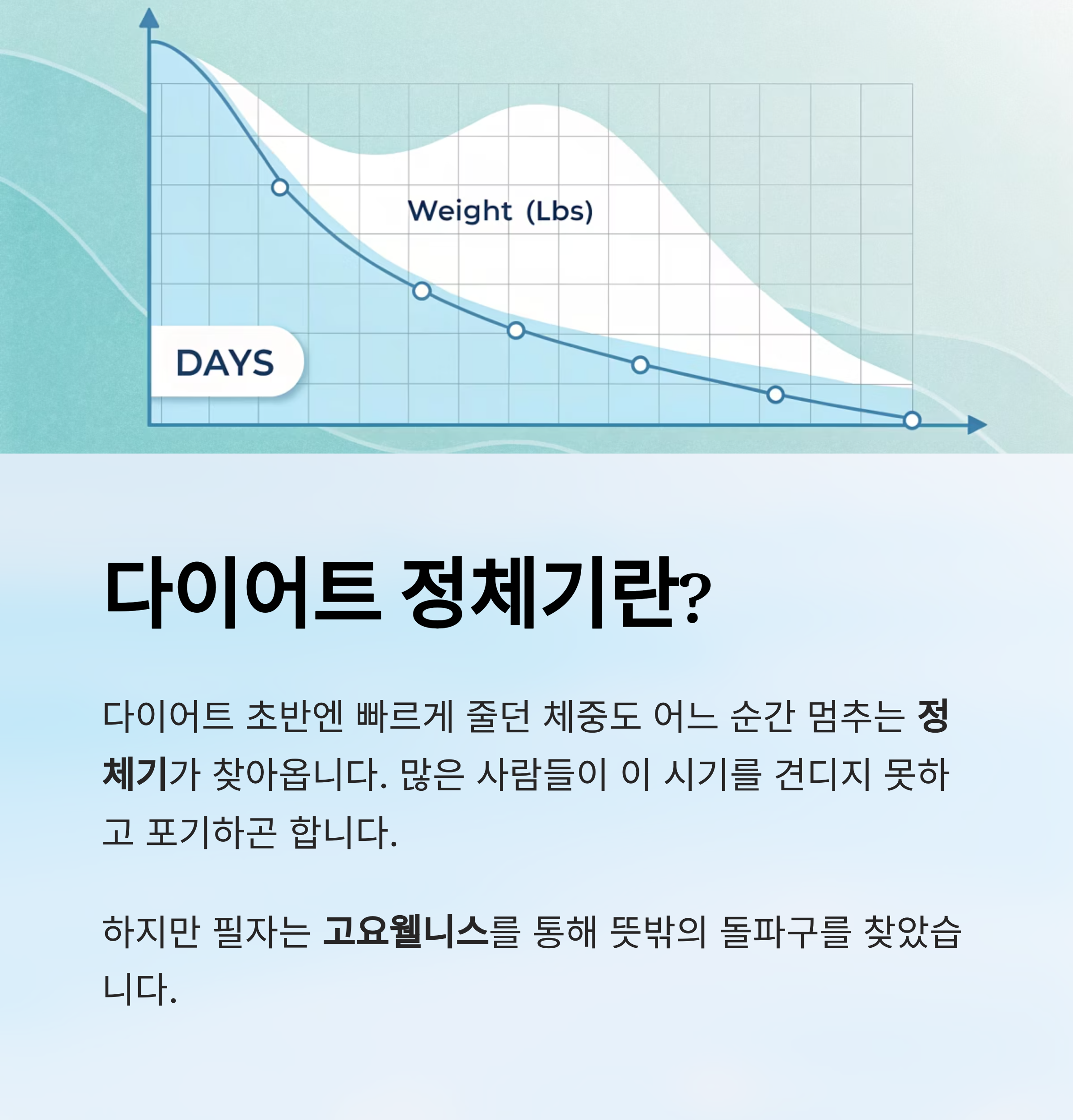 Weight (Lbs)

DAYS

다이어트 정체기란?

다이어트 초반엔 빠르게 줄던 체중도 어느 순간 멈추는 정체기가 찾아옵니다. 많은 사람들이 이 시기를 견디지 못하고 포기하곤 합니다.

하지만 필자는 고요웰니스를 통해 뜻밖의 돌파구를 찾았습니다.